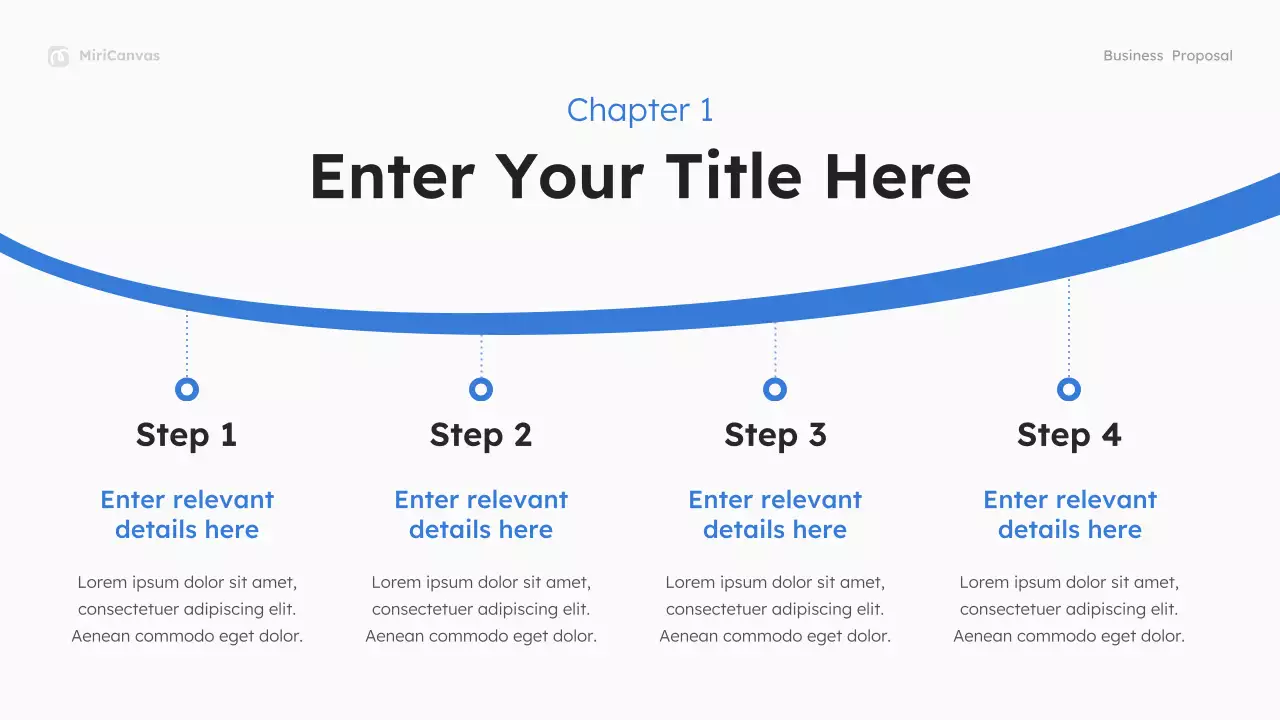 MiriCanvas

Business Proposal

Chapter 1

Enter Your Title Here

Step 1

Enter relevant details here

Lorem ipsum dolor sit amet, consectetuer adipiscing elit. Aenean commodo eget dolor.

Step 2

Enter relevant details here

Lorem ipsum dolor sit amet, consectetuer adipiscing elit. Aenean commodo eget dolor.

Step 3

Enter relevant details here

Lorem ipsum dolor sit amet, consectetuer adipiscing elit. Aenean commodo eget dolor.

Step 4

Enter relevant details here

Lorem ipsum dolor sit amet, consectetuer adipiscing elit. Aenean commodo eget dolor.